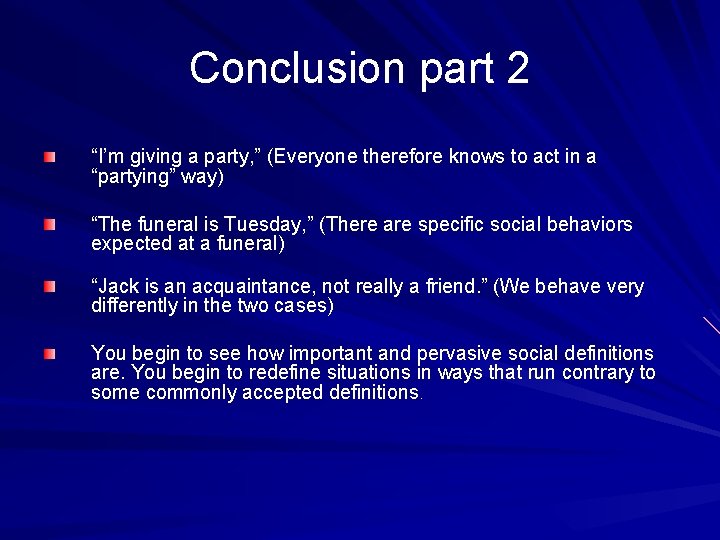 Conclusion part 2

“I’m giving a party,” (Everyone therefore knows to act in a “partying” way)

“The funeral is Tuesday,” (There are specific social behaviors expected at a funeral)

“Jack is an acquaintance, not really a friend.” (We behave very differently in the two cases)

You begin to see how important and pervasive social definitions are. You begin to redefine situations in ways that run contrary to some commonly accepted definitions.